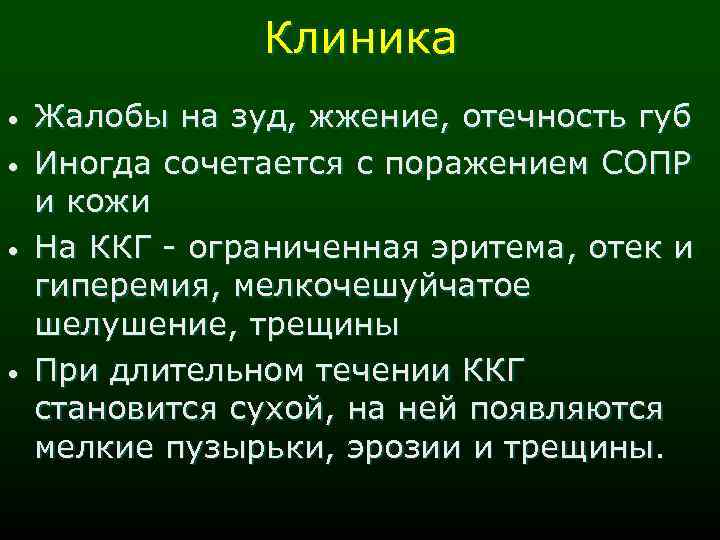 Клиника

• Жалобы на зуд, жжение, отечность губ
• Иногда сочетается с поражением СОПР и кожи
• На ККГ - ограниченная эритема, отек и гиперемия, мелкочешуйчатое шелушение, трещины
• При длительном течении ККГ становится сухой, на ней появляются мелкие пузырьки, эрозии и трещины.